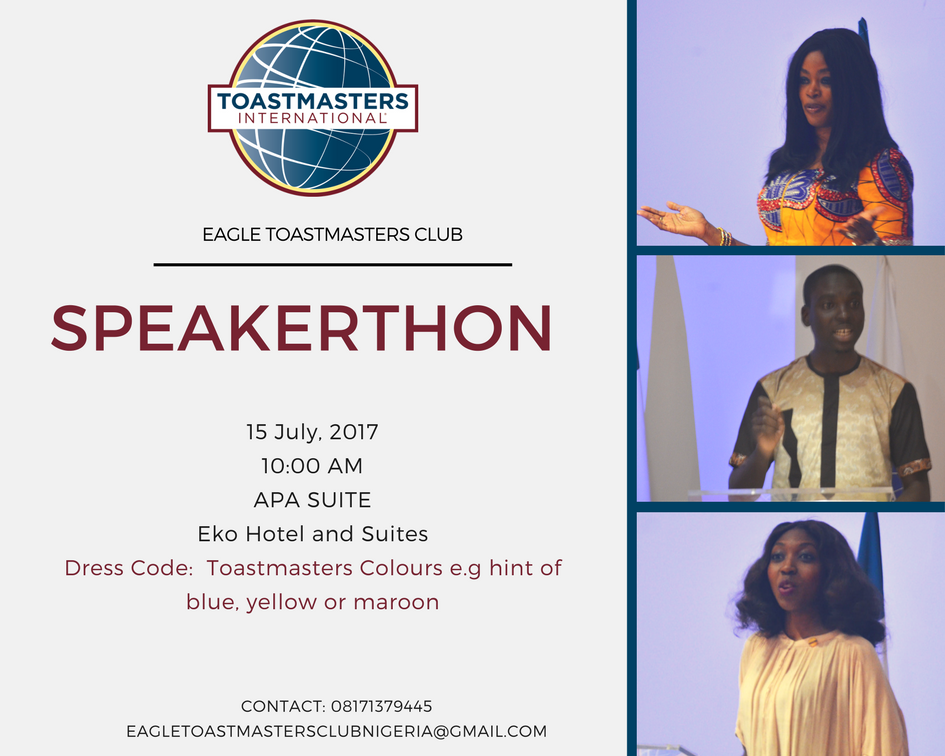 TOASTMASTERS
INTERNATIONAL

EAGLE TOASTMASTERS CLUB

SPEAKERTHON

15 July, 2017
10:00 AM
APA SUITE
Eko Hotel and Suites
Dress Code: Toastmasters Colours e.g hint of blue, yellow or maroon

CONTACT: 08171379445
EAGLETOASTMASTERSCLUBNIGERIA@GMAIL.COM